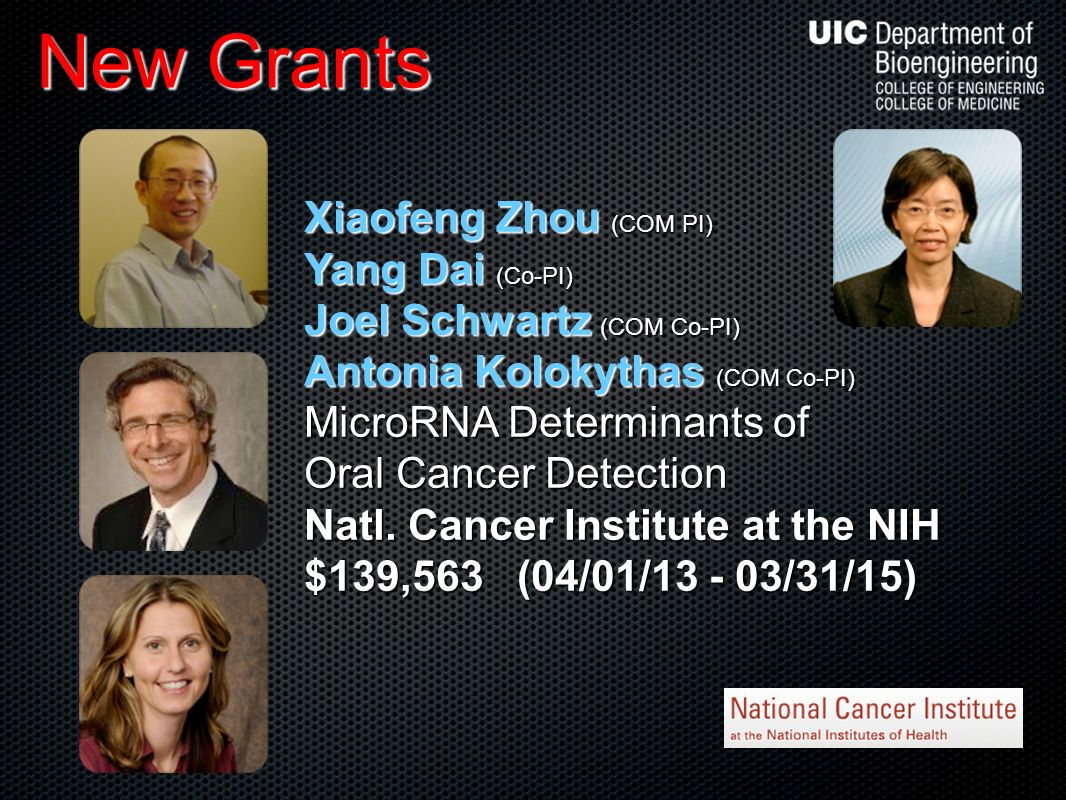 New Grants

UIC Department of Bioengineering
COLLEGE OF ENGINEERING
COLLEGE OF MEDICINE

Xiaofeng Zhou (COM PI)
Yang Dai (Co-PI)
Joel Schwartz (COM Co-PI)
Antonia Kolokythas (COM Co-PI)
MicroRNA Determinants of Oral Cancer Detection
Natl. Cancer Institute at the NIH
$139,563 (04/01/13 - 03/31/15)

National Cancer Institute
at the National Institutes of Health